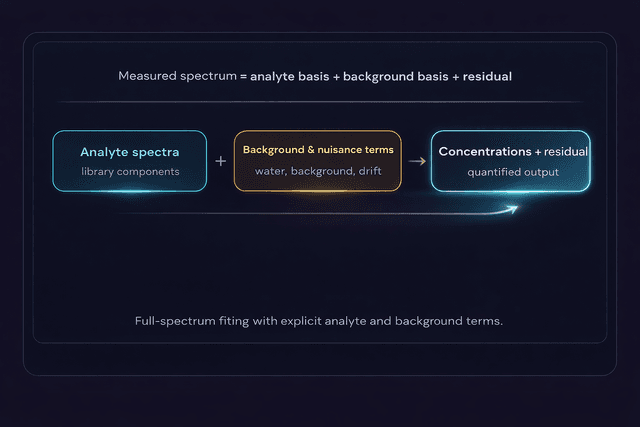 Measured spectrum = analyte basis + background basis + residual

Analyte spectra
library components

+

Background & nuisance terms
water, background, drift

→

Concentrations + residual
quantified output

Full-spectrum fiting with explicit analyte and background terms.